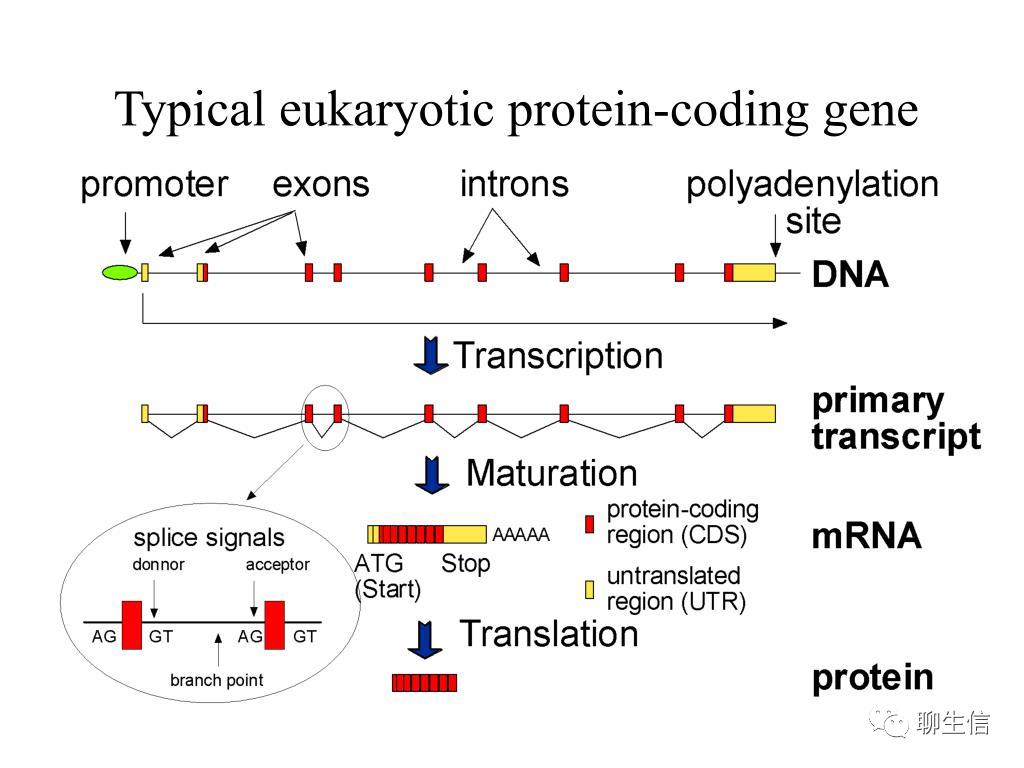 Typical eukaryotic protein-coding gene

promoter

exons

introns

polyadenylation site

DNA

Transcription

primary transcript

Maturation

splice signals

donnor

acceptor

AG

GT

AG

GT

branch point

AAAAA

ATG (Start)

Stop

protein-coding region (CDS)

untranslated region (UTR)

mRNA

Translation

protein

聊生信